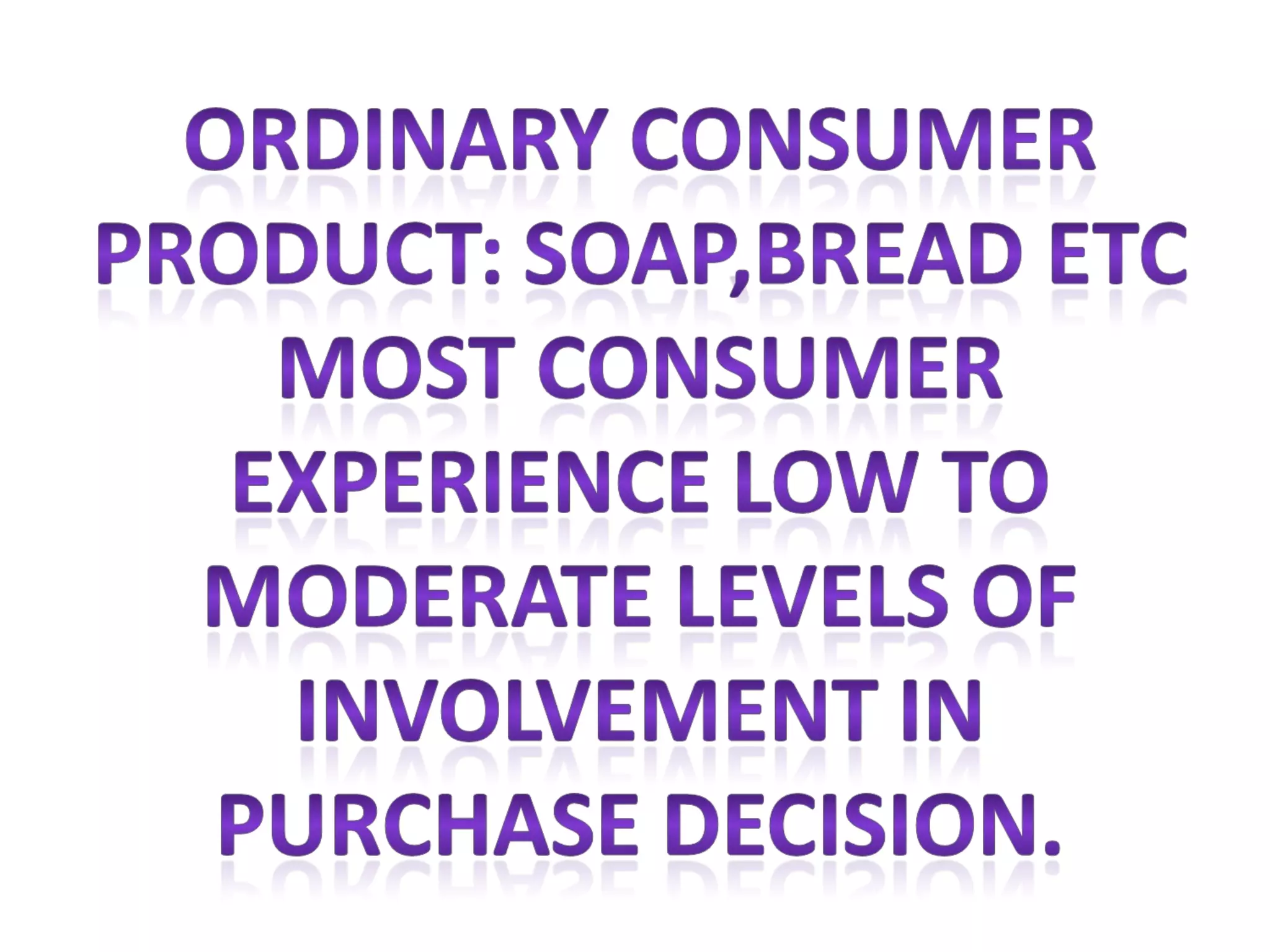 ORDINARY CONSUMER PRODUCT: SOAP,BREAD ETC
MOST CONSUMER EXPERIENCE LOW TO MODERATE LEVELS OF INVOLVEMENT IN PURCHASE DECISION.